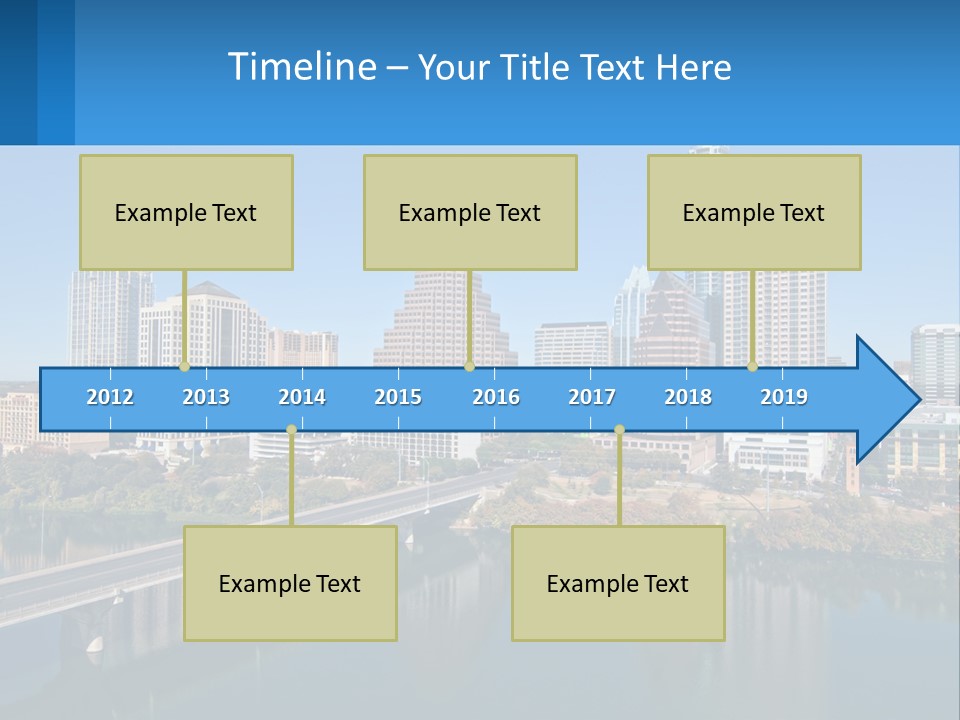 Timeline – Your Title Text Here

Example Text

Example Text

Example Text

2012 2013 2014 2015 2016 2017 2018 2019

Example Text

Example Text